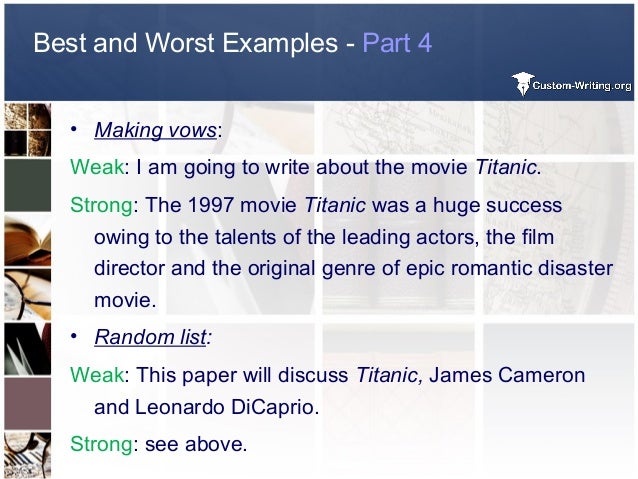 Best and Worst Examples - Part 4

Custom-Writing.org

• Making vows:

Weak: I am going to write about the movie Titanic.

Strong: The 1997 movie Titanic was a huge success owing to the talents of the leading actors, the film director and the original genre of epic romantic disaster movie.

• Random list:

Weak: This paper will discuss Titanic, James Cameron and Leonardo DiCaprio.

Strong: see above.